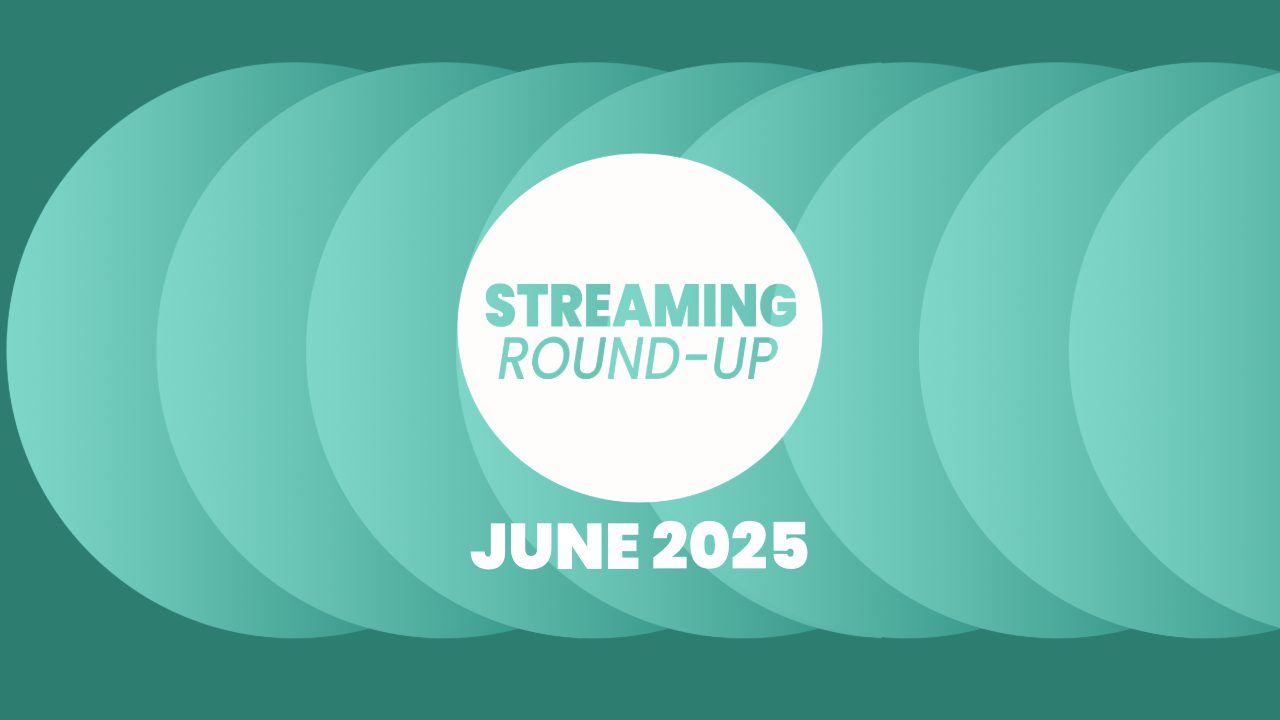 STREAMING
ROUND-UP

JUNE 2025